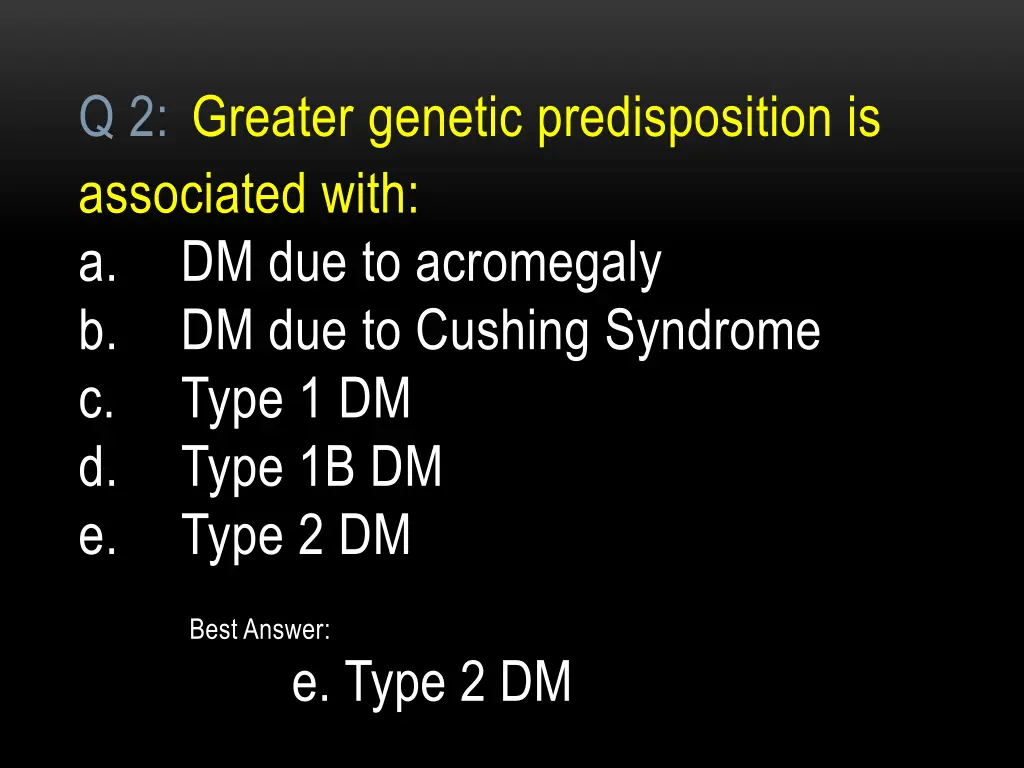 Q 2: Greater genetic predisposition is associated with:
a. DM due to acromegaly
b. DM due to Cushing Syndrome
c. Type 1 DM
d. Type 1B DM
e. Type 2 DM

Best Answer:

e. Type 2 DM